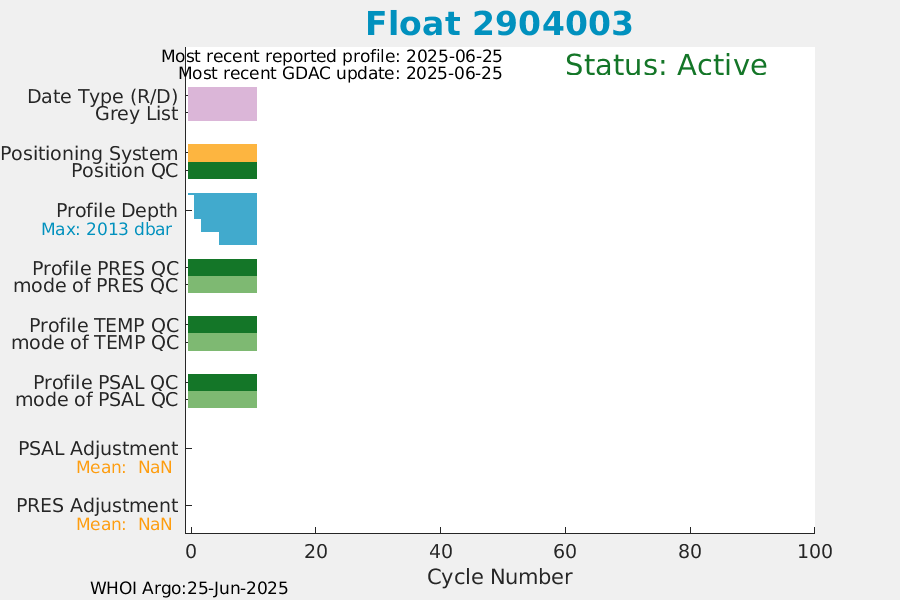 Float 2904003

Most recent reported profile: 2025-06-25
Most recent GDAC update: 2025-06-25

Status: Active

Date Type (R/D)
Grey List

Positioning System
Position QC

Profile Depth
Max: 2013 dbar

Profile PRES QC
mode of PRES QC

Profile TEMP QC
mode of TEMP QC

Profile PSAL QC
mode of PSAL QC

PSAL Adjustment
Mean: NaN

PRES Adjustment
Mean: NaN

0 20 40 60 80 100

Cycle Number

WHOI Argo:25-Jun-2025